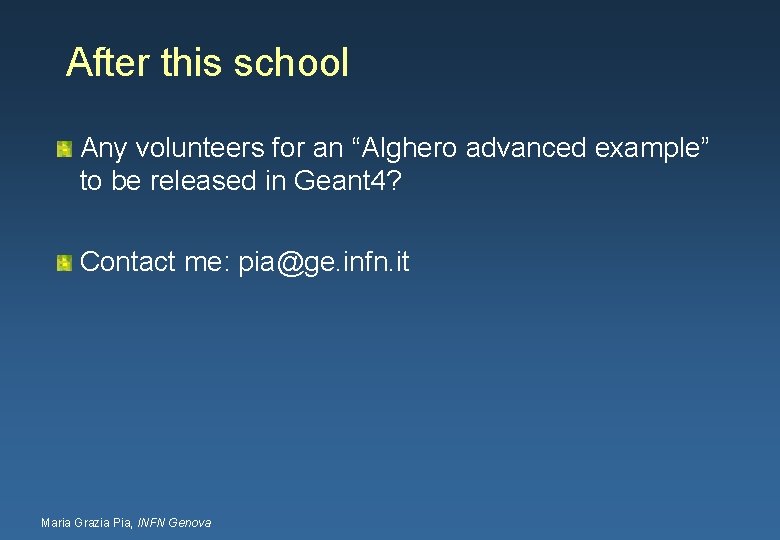 After this school

Any volunteers for an “Alghero advanced example” to be released in Geant4?

Contact me: pia@ge.infn.it

Maria Grazia Pia, INFN Genova